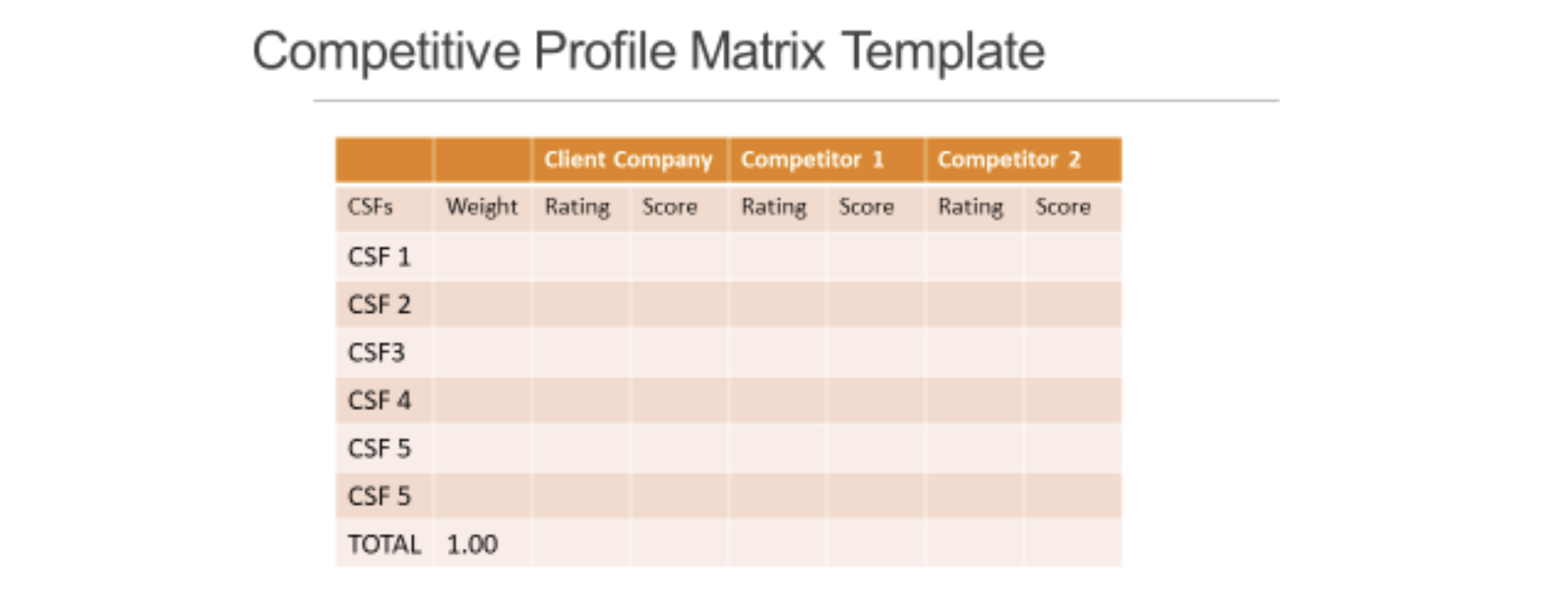 Competitive Profile Matrix Template

| | | Client Company | | Competitor 1 | | Competitor 2 | |
|---|---|---|---|---|---|---|---|
| CSFs | Weight | Rating | Score | Rating | Score | Rating | Score |
| CSF 1 | | | | | | | |
| CSF 2 | | | | | | | |
| CSF3 | | | | | | | |
| CSF 4 | | | | | | | |
| CSF 5 | | | | | | | |
| CSF 5 | | | | | | | |
| TOTAL | 1.00 | | | | | | |